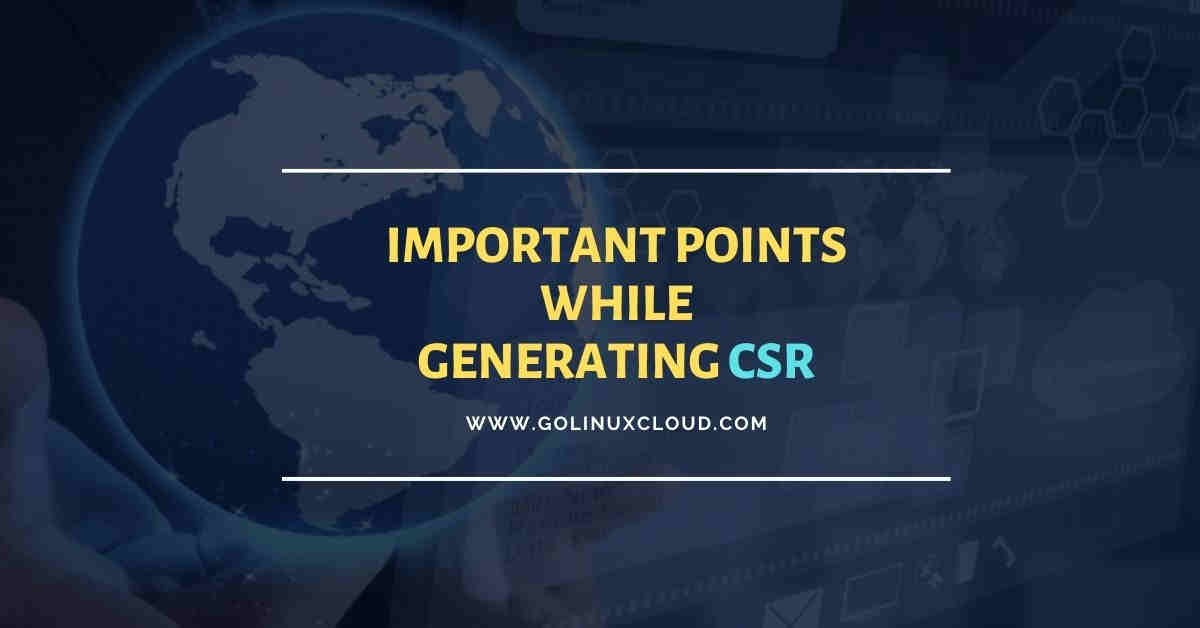 IMPORTANT POINTS
WHILE
GENERATING CSR

WWW.GOLINUXCLOUD.COM